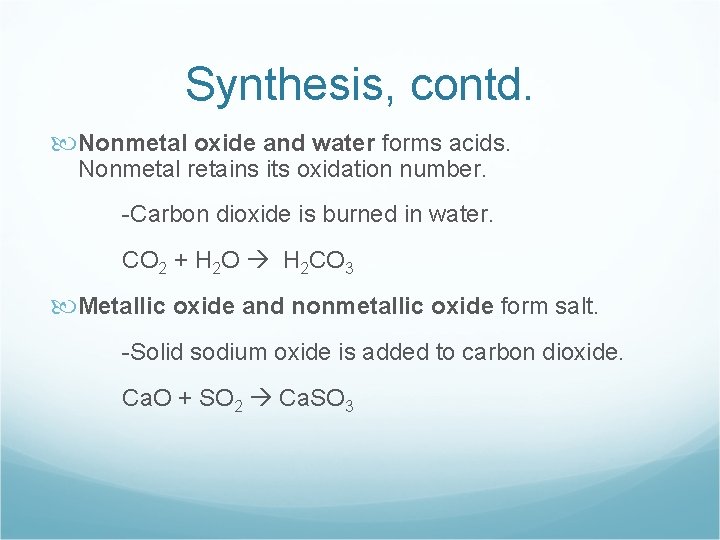 Synthesis, contd.

Nonmetal oxide and water forms acids. Nonmetal retains its oxidation number.

-Carbon dioxide is burned in water.

$CO_2 + H_2O \rightarrow H_2CO_3$

Metallic oxide and nonmetallic oxide form salt.

-Solid sodium oxide is added to carbon dioxide.

$CaO + SO_2 \rightarrow CaSO_3$